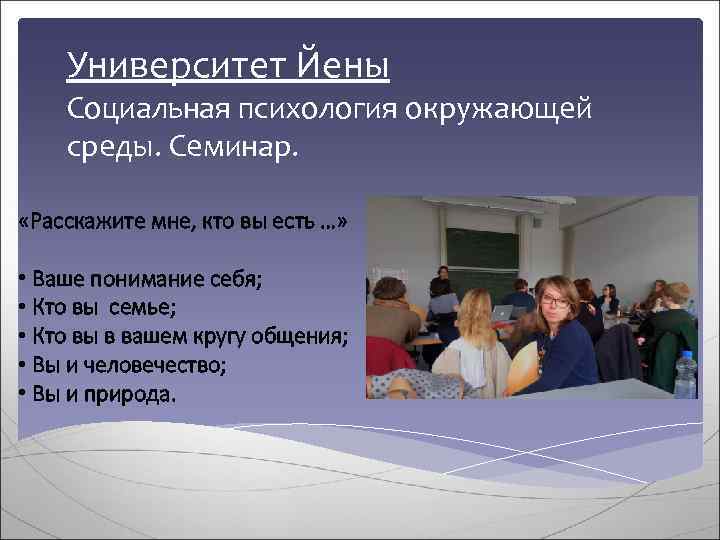 Университет Йены
Социальная психология окружающей среды. Семинар.

«Расскажите мне, кто вы есть …»

• Ваше понимание себя;
• Кто вы  семье;
• Кто вы в вашем кругу общения;
• Вы и человечество;
• Вы и природа.